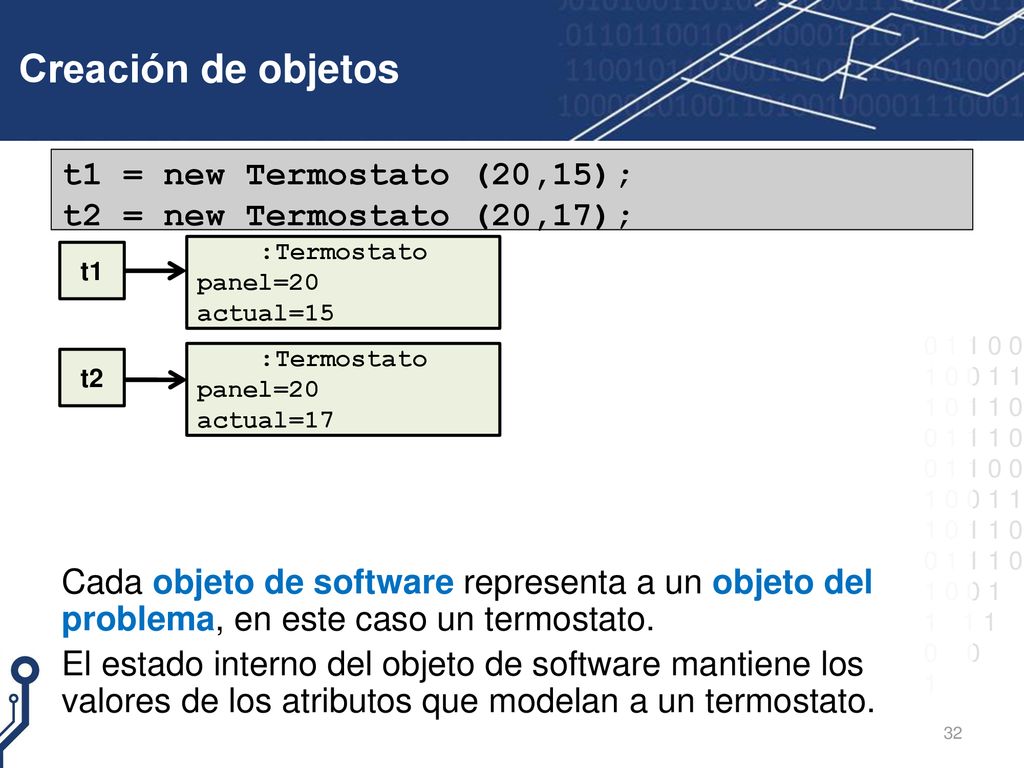 Creación de objetos

t1 = new Termostato (20,15);
t2 = new Termostato (20,17);

t1

:Termostato
panel=20
actual=15

t2

:Termostato
panel=20
actual=17

Cada objeto de software representa a un objeto del problema, en este caso un termostato.

El estado interno del objeto de software mantiene los valores de los atributos que modelan a un termostato.

32